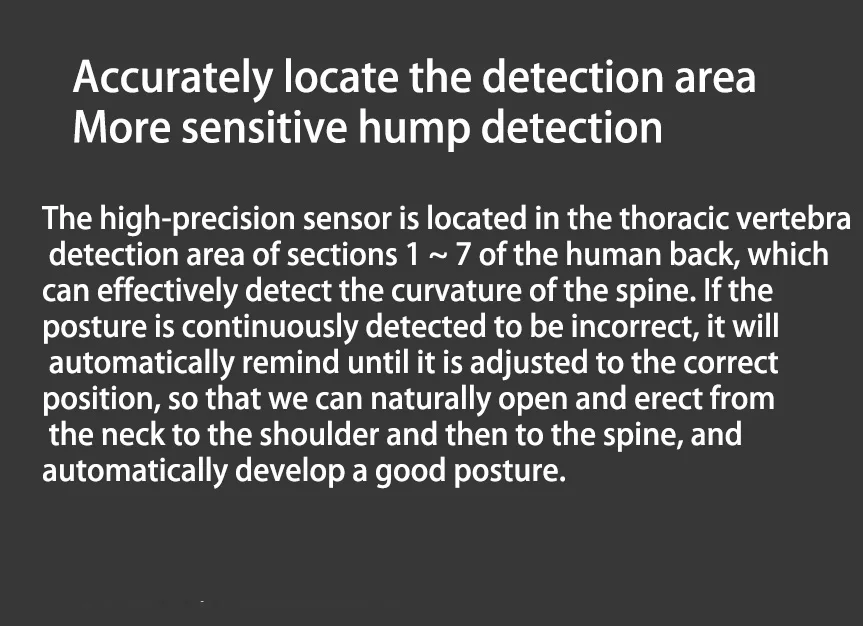 Accurately locate the detection area
More sensitive hump detection

The high-precision sensor is located in the thoracic vertebra detection area of sections 1 ~ 7 of the human back, which can effectively detect the curvature of the spine. If the posture is continuously detected to be incorrect, it will automatically remind until it is adjusted to the correct position, so that we can naturally open and erect from the neck to the shoulder and then to the spine, and automatically develop a good posture.